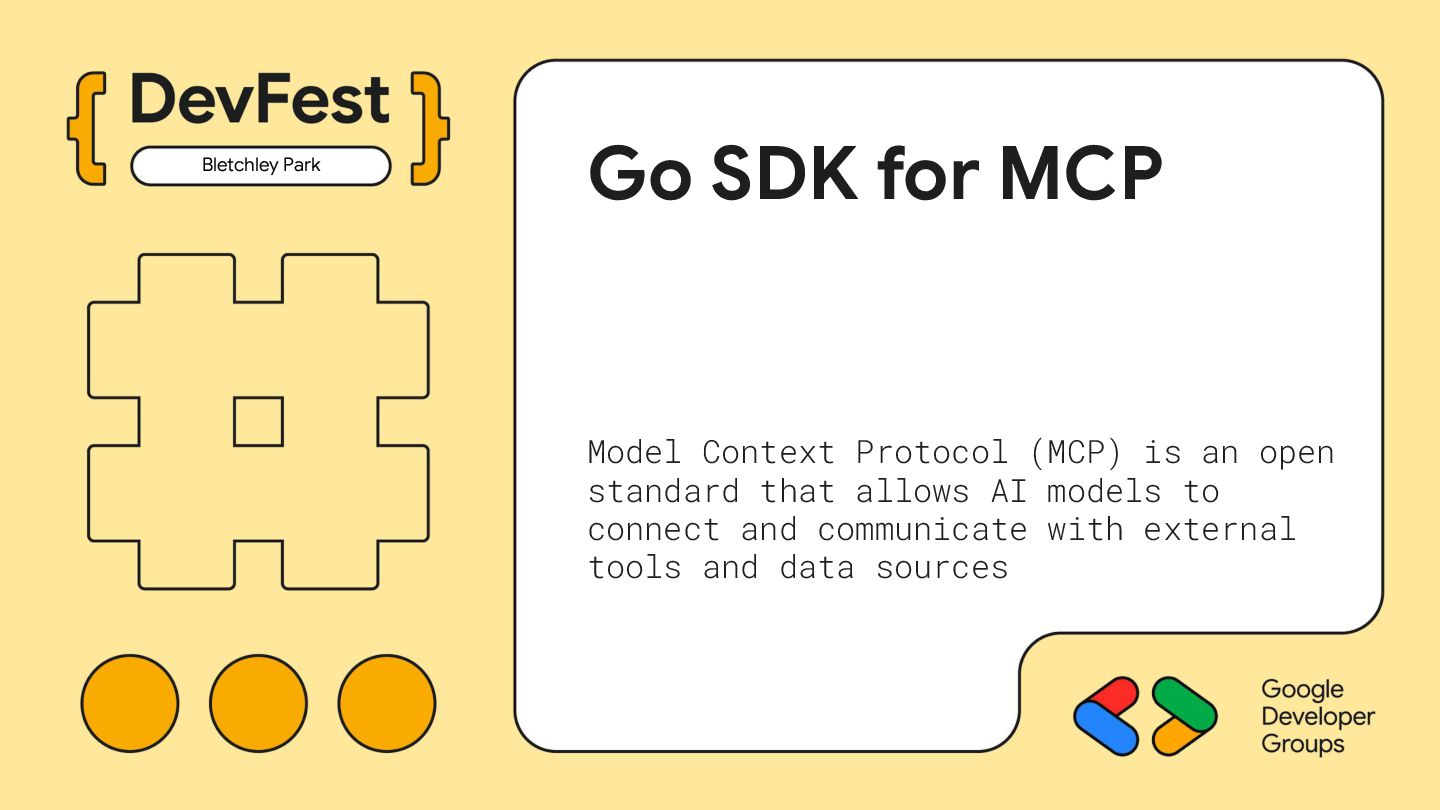 { DevFest }
Bletchley Park

Go SDK for MCP

Model Context Protocol (MCP) is an open standard that allows AI models to connect and communicate with external tools and data sources

Google Developer Groups